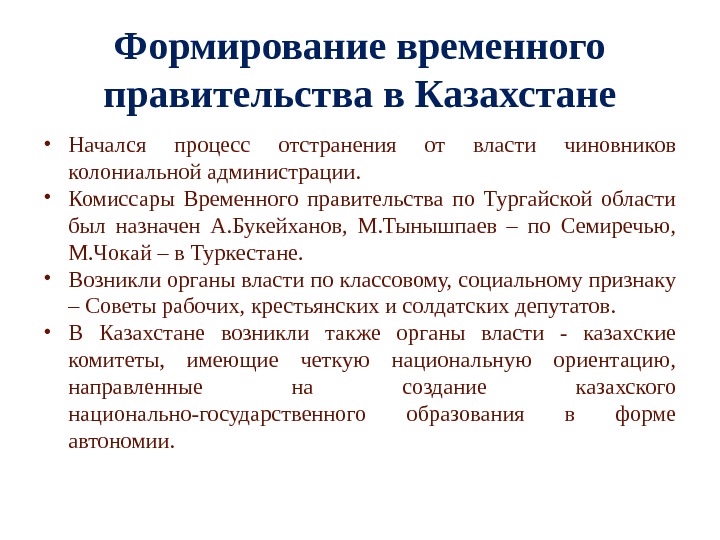 Формирование временного правительства в Казахстане

• Начался процесс отстранения от власти чиновников колониальной администрации.

• Комиссары Временного правительства по Тургайской области был назначен А.Букейханов, М.Тынышпаев – по Семиречью, М.Чокай – в Туркестане.

• Возникли органы власти по классовому, социальному признаку – Советы рабочих, крестьянских и солдатских депутатов.

• В Казахстане возникли также органы власти - казахские комитеты, имеющие четкую национальную ориентацию, направленные на создание казахского национально-государственного образования в форме автономии.